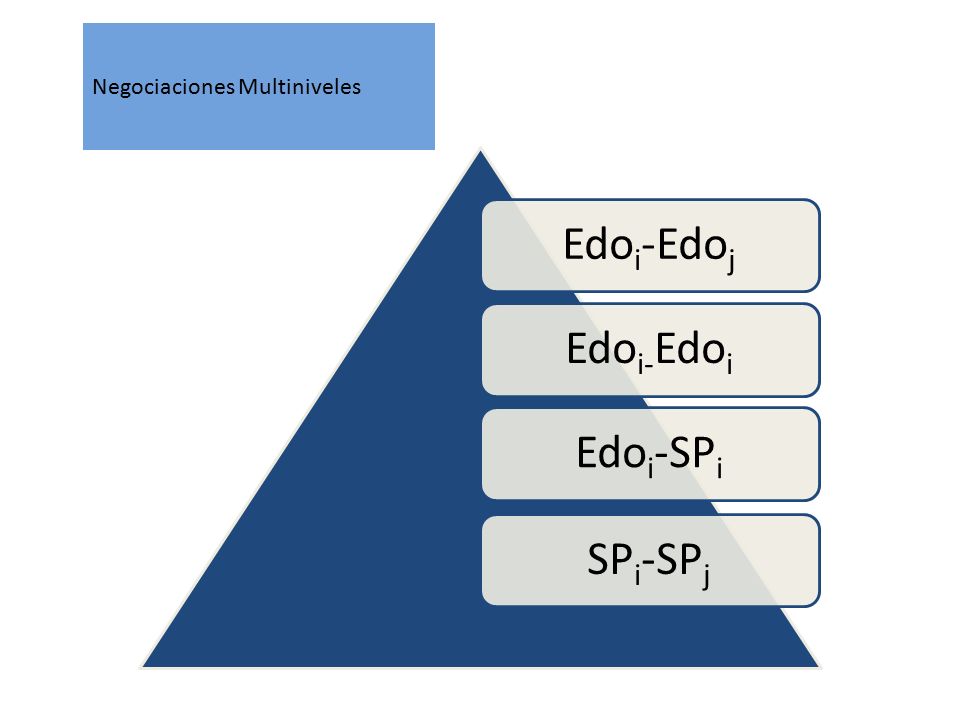 Negociaciones Multiniveles

$Edo_i$-$Edo_j$

$Edo_{i-}Edo_i$

$Edo_i$-$SP_i$

$SP_i$-$SP_j$